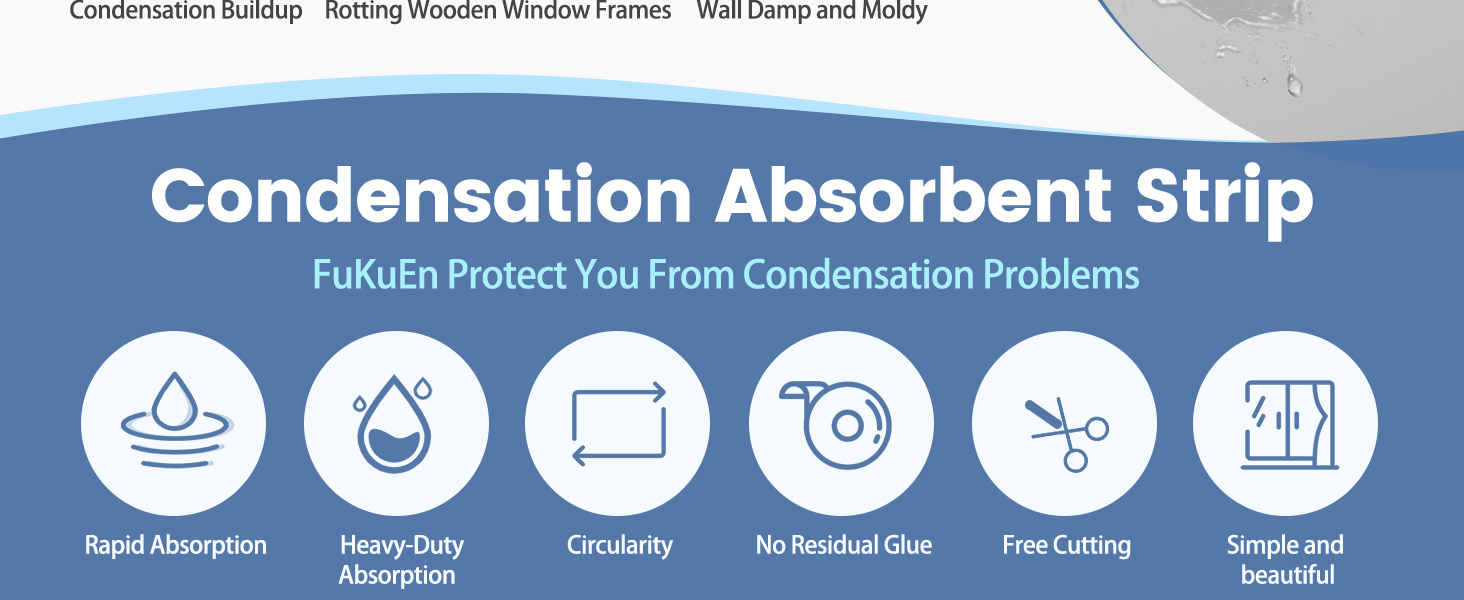 Condensation Buildup Rotting Wooden Window Frames Wall Damp and Moldy

Condensation Absorbent Strip

FuKuEn Protect You From Condensation Problems

Rapid Absorption

Heavy-Duty Absorption

Circularity

No Residual Glue

Free Cutting

Simple and beautiful